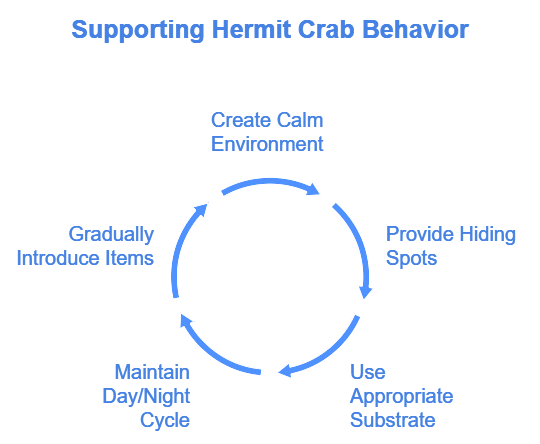 Supporting Hermit Crab Behavior

Create Calm Environment

Provide Hiding Spots

Use Appropriate Substrate

Maintain Day/Night Cycle

Gradually Introduce Items